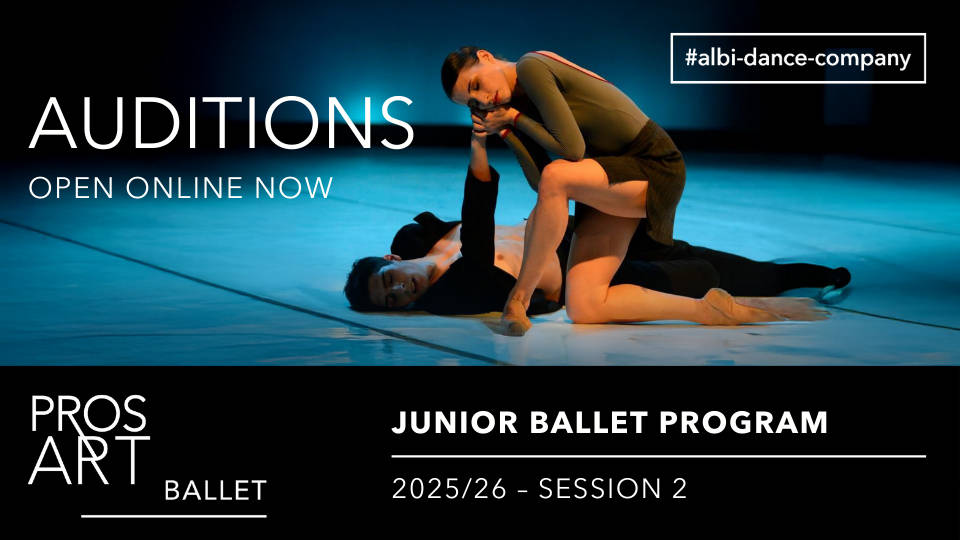 #albi-dance-company

AUDITIONS

OPEN ONLINE NOW

PROS ART BALLET

JUNIOR BALLET PROGRAM

2025/26 – SESSION 2